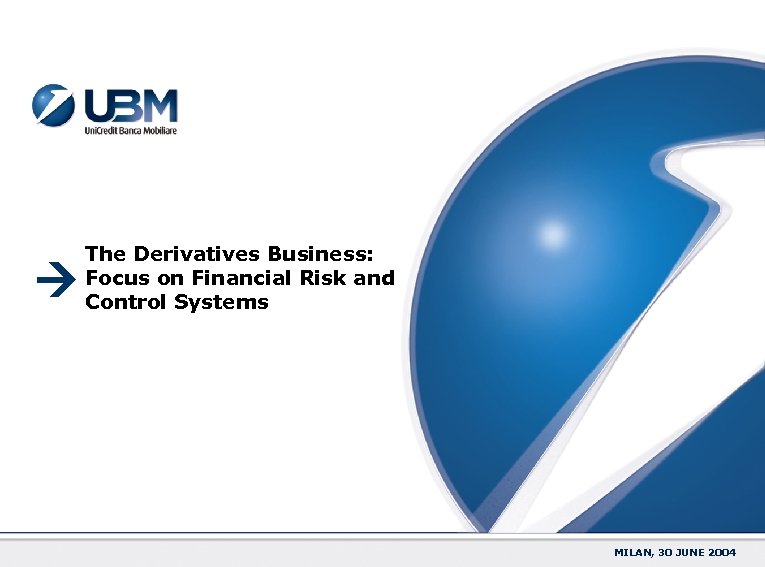 UBM
UniCredit Banca Mobiliare

The Derivatives Business: Focus on Financial Risk and Control Systems

MILAN, 30 JUNE 2004